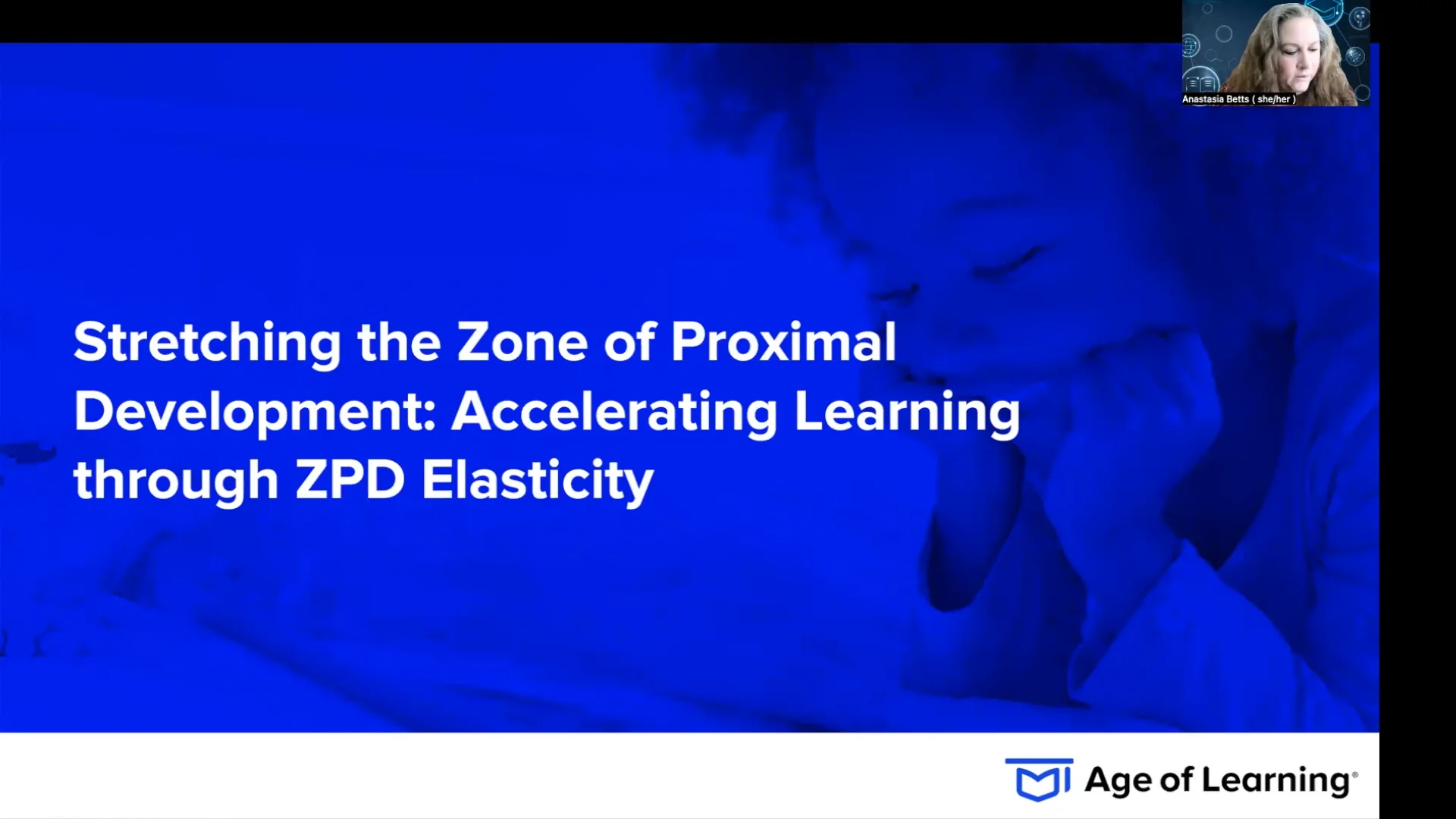 Anastasia Betts ( she/her )

Stretching the Zone of Proximal Development: Accelerating Learning through ZPD Elasticity

Age of Learning®